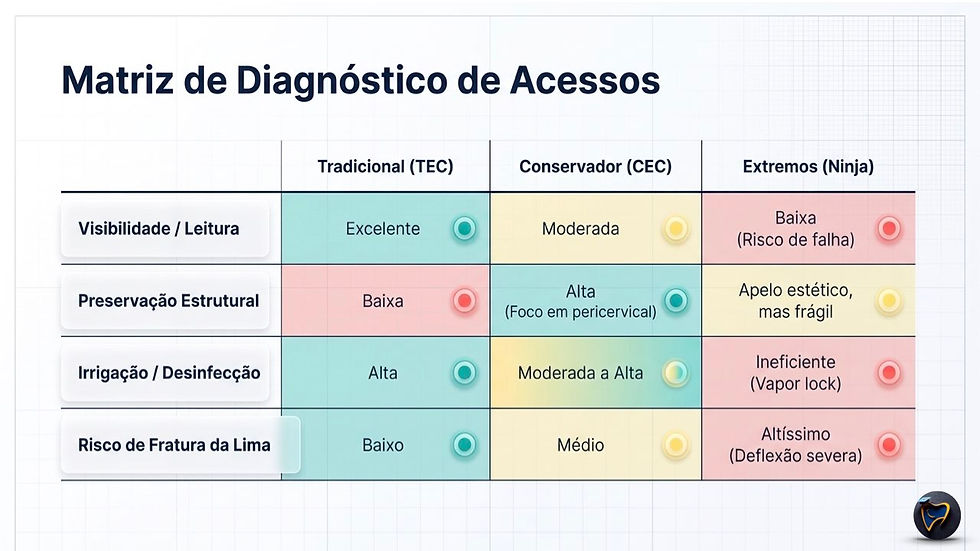 Matriz de Diagnóstico de Acessos

| | Tradicional (TEC) | Conservador (CEC) | Extremos (Ninja) |
|---|---|---|---|
| Visibilidade / Leitura | Excelente | Moderada | Baixa (Risco de falha) |
| Preservação Estrutural | Baixa | Alta (Foco em pericervical) | Apelo estético, mas frágil |
| Irrigação / Desinfecção | Alta | Moderada a Alta | Ineficiente (Vapor lock) |
| Risco de Fratura da Lima | Baixo | Médio | Altíssimo (Deflexão severa) |